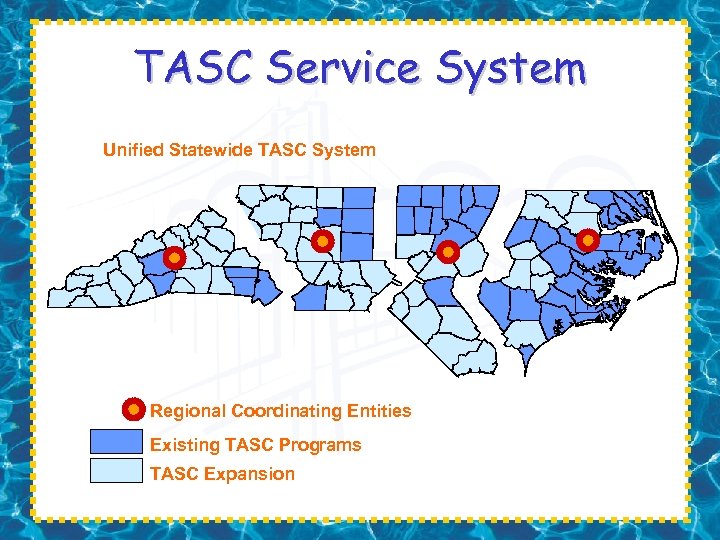 TASC Service System

Unified Statewide TASC System

Regional Coordinating Entities

Existing TASC Programs

TASC Expansion